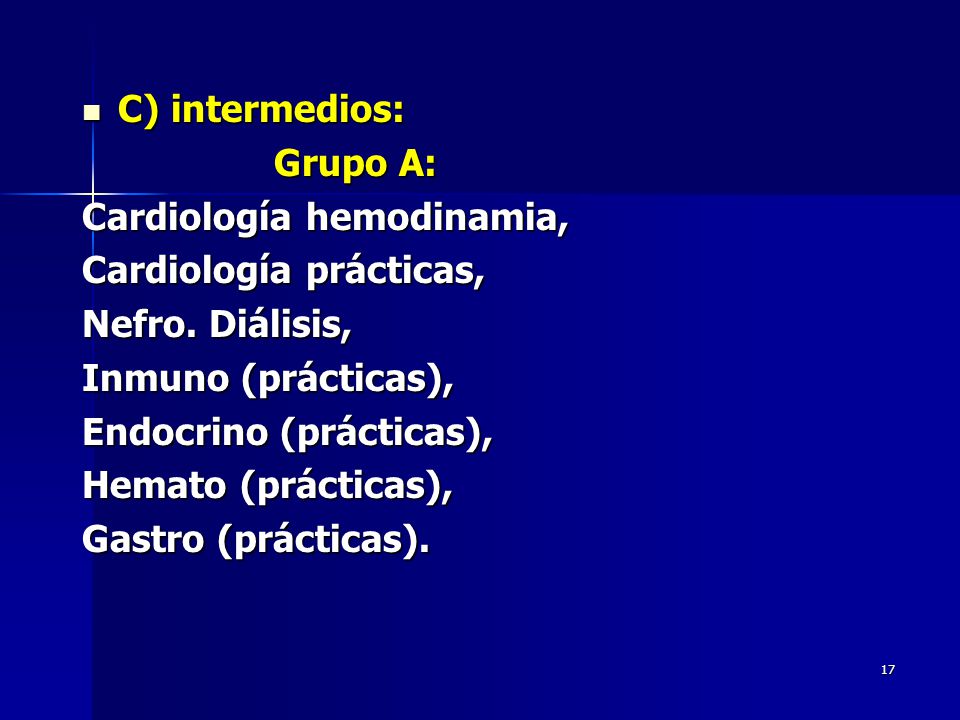 C) intermedios:

Grupo A:

Cardiología hemodinamia,
Cardiología prácticas,
Nefro. Diálisis,
Inmuno (prácticas),
Endocrino (prácticas),
Hemato (prácticas),
Gastro (prácticas).

17